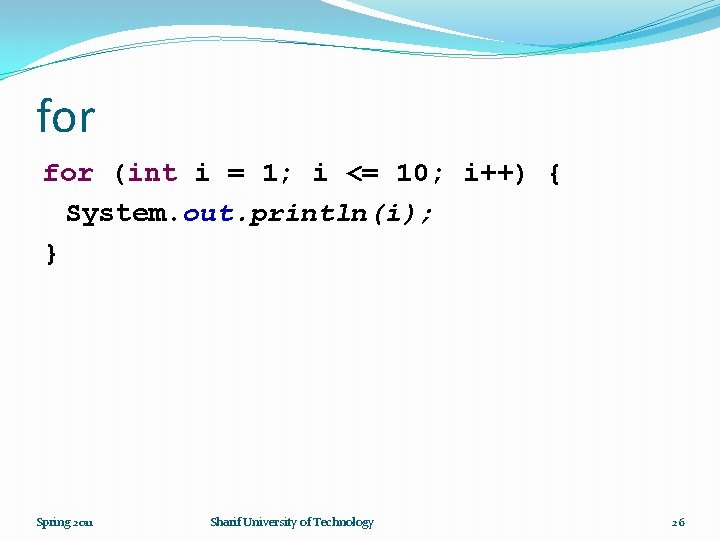 for

for (int i = 1; i <= 10; i++) {
 System.out.println(i);
}

Spring 2011

Sharif University of Technology

26